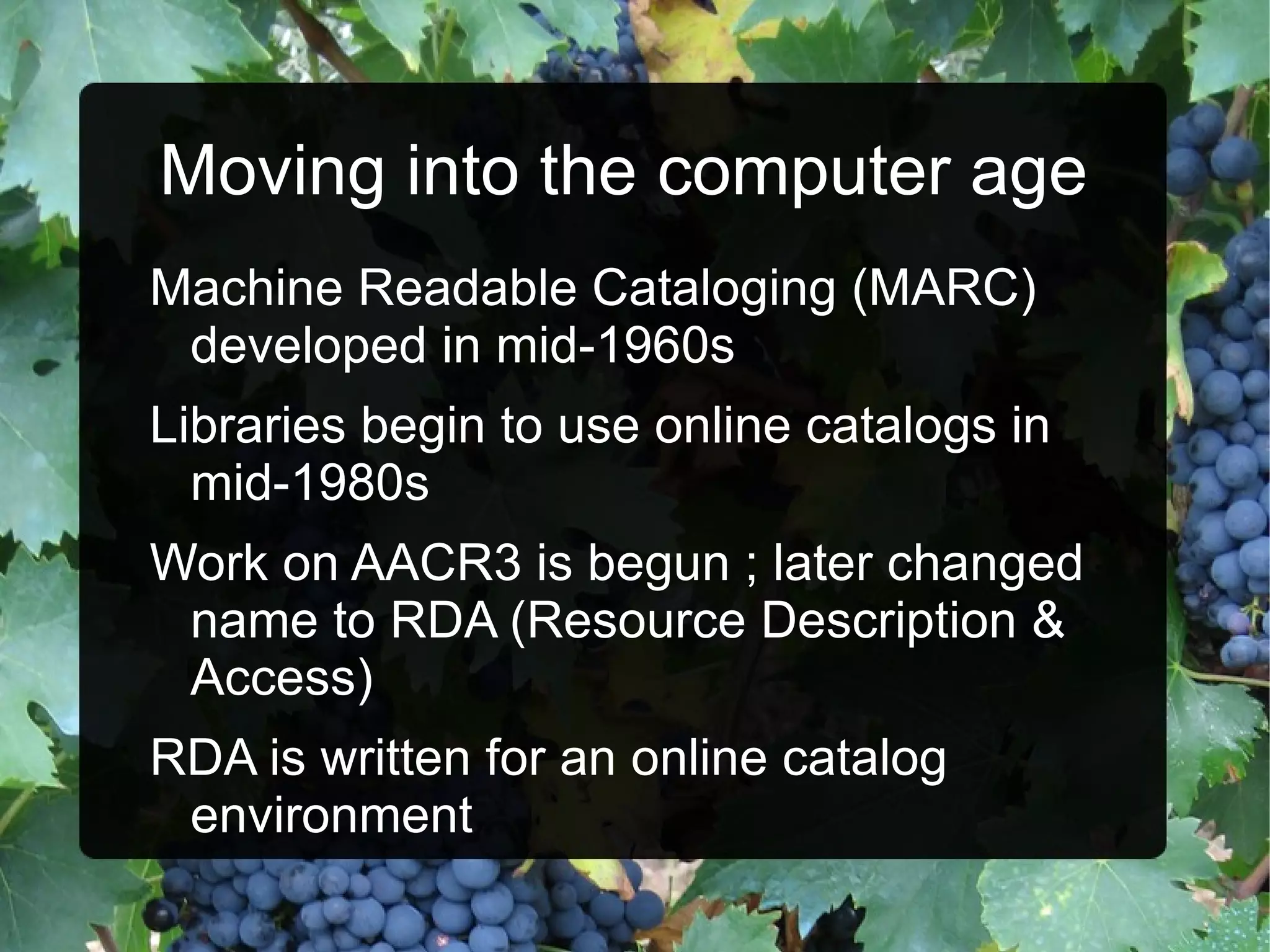 Moving into the computer age

Machine Readable Cataloging (MARC) developed in mid-1960s

Libraries begin to use online catalogs in mid-1980s

Work on AACR3 is begun ; later changed name to RDA (Resource Description & Access)

RDA is written for an online catalog environment